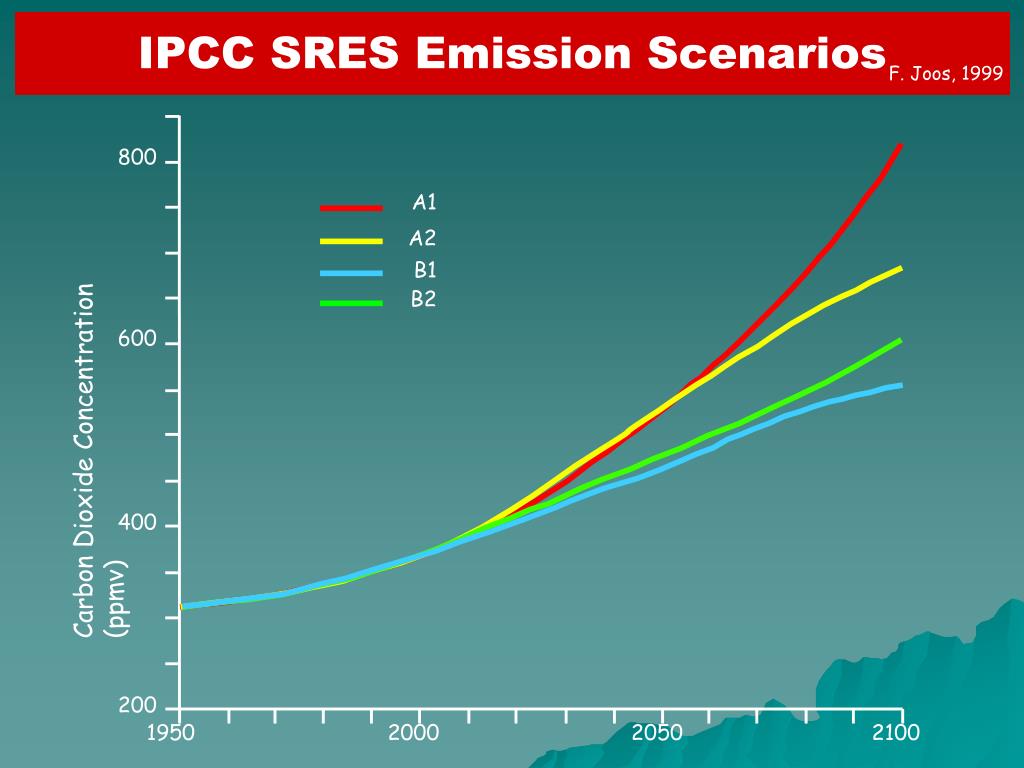 IPCC SRES Emission Scenarios F. Joos, 1999

A1
A2
B1
B2

Carbon Dioxide Concentration (ppmv)

800
600
400
200

1950
2000
2050
2100